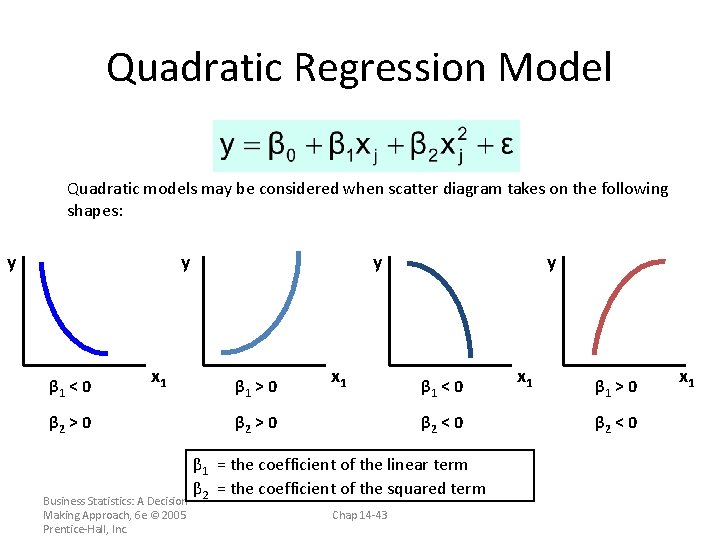 Quadratic Regression Model

$y = \beta_0 + \beta_1 x_j + \beta_2 x_j^2 + \varepsilon$

Quadratic models may be considered when scatter diagram takes on the following shapes:

y

$x_1$

$\beta_1 < 0$

$\beta_2 > 0$

y

$x_1$

$\beta_1 > 0$

$\beta_2 > 0$

y

$x_1$

$\beta_1 < 0$

$\beta_2 < 0$

y

$x_1$

$\beta_1 > 0$

$\beta_2 < 0$

$\beta_1$ = the coefficient of the linear term
$\beta_2$ = the coefficient of the squared term

Business Statistics: A Decision Making Approach, 6e © 2005 Prentice-Hall, Inc.

Chap 14-43